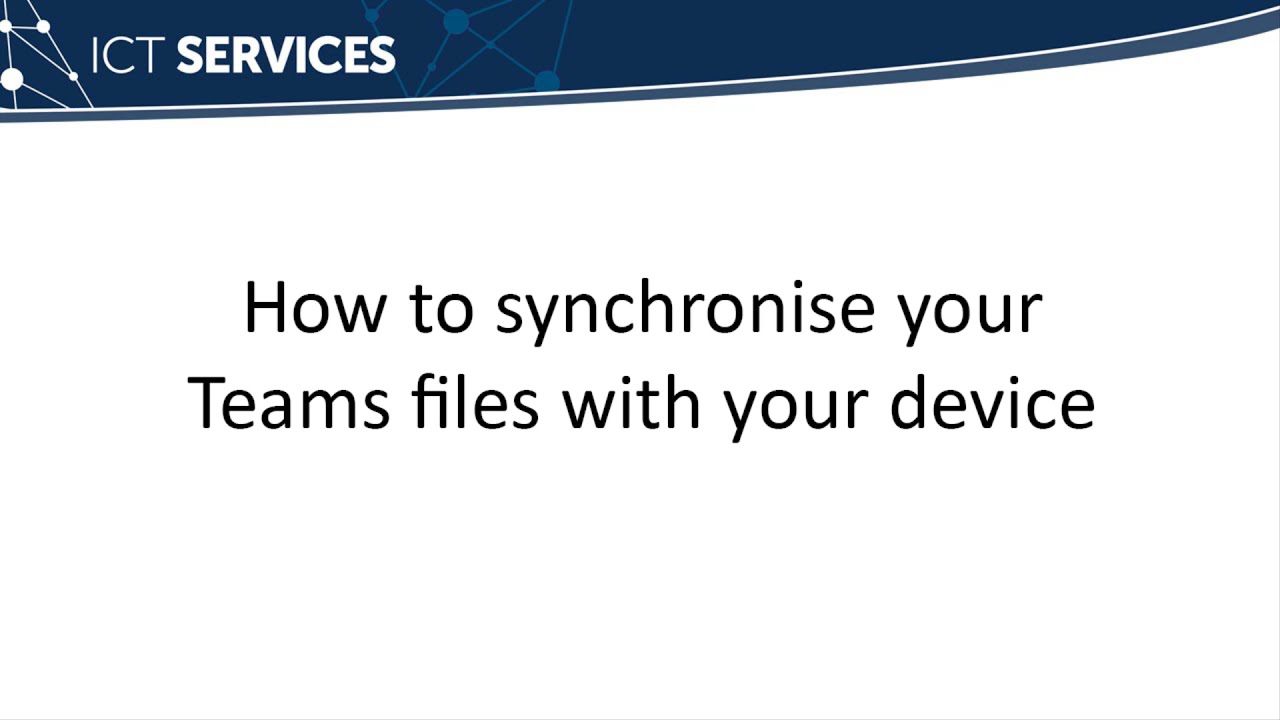 ICT SERVICES

How to synchronise your Teams files with your device